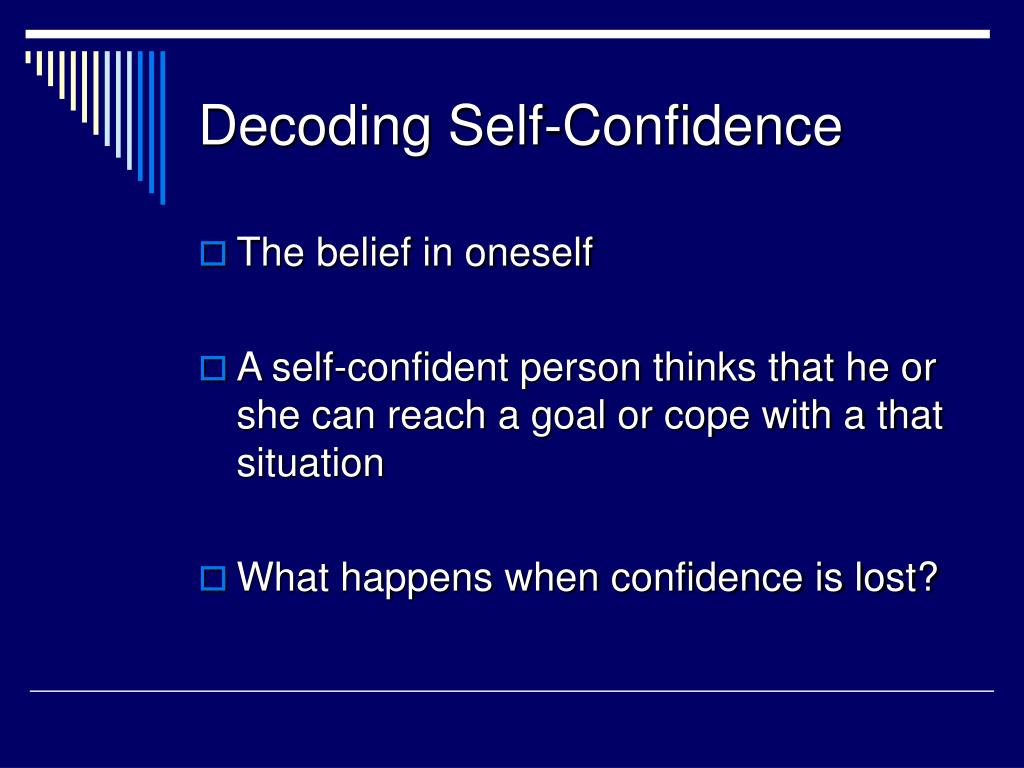 Decoding Self-Confidence

The belief in oneself

A self-confident person thinks that he or she can reach a goal or cope with a that situation

What happens when confidence is lost?